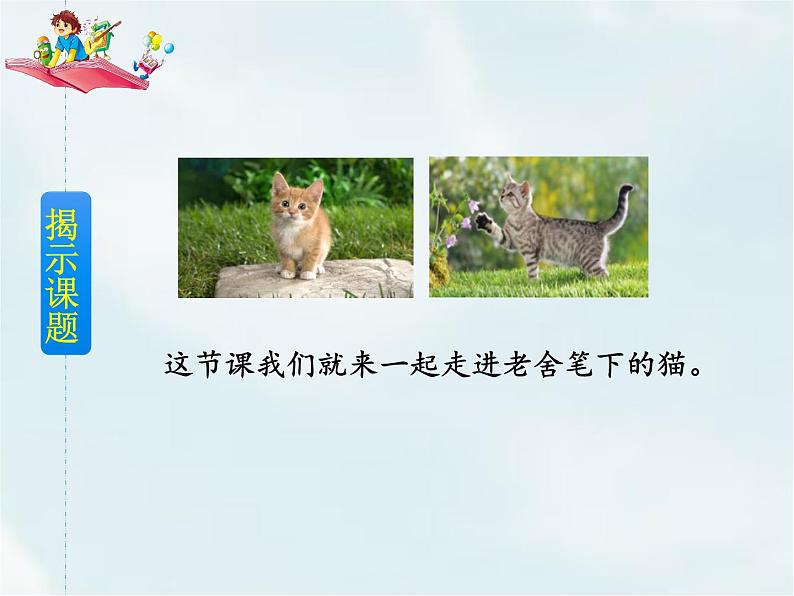 揭示课题

这节课我们就来一起走进老舍笔下的猫。